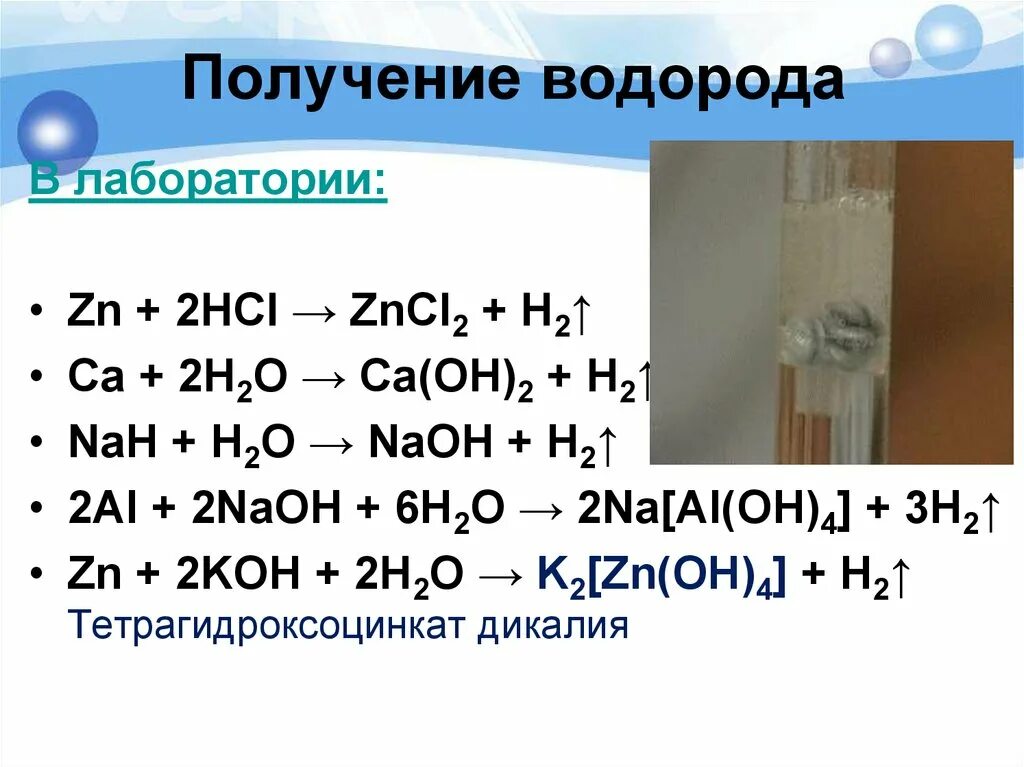 Получение водорода

В лаборатории:

• $Zn + 2HCl \rightarrow ZnCl_2 + H_2\uparrow$
• $Ca + 2H_2O \rightarrow Ca(OH)_2 + H_2\uparrow$
• $NaH + H_2O \rightarrow NaOH + H_2\uparrow$
• $2Al + 2NaOH + 6H_2O \rightarrow 2Na[Al(OH)_4] + 3H_2\uparrow$
• $Zn + 2KOH + 2H_2O \rightarrow K_2[Zn(OH)_4] + H_2\uparrow$
Тетрагидроксоцинкат дикалия